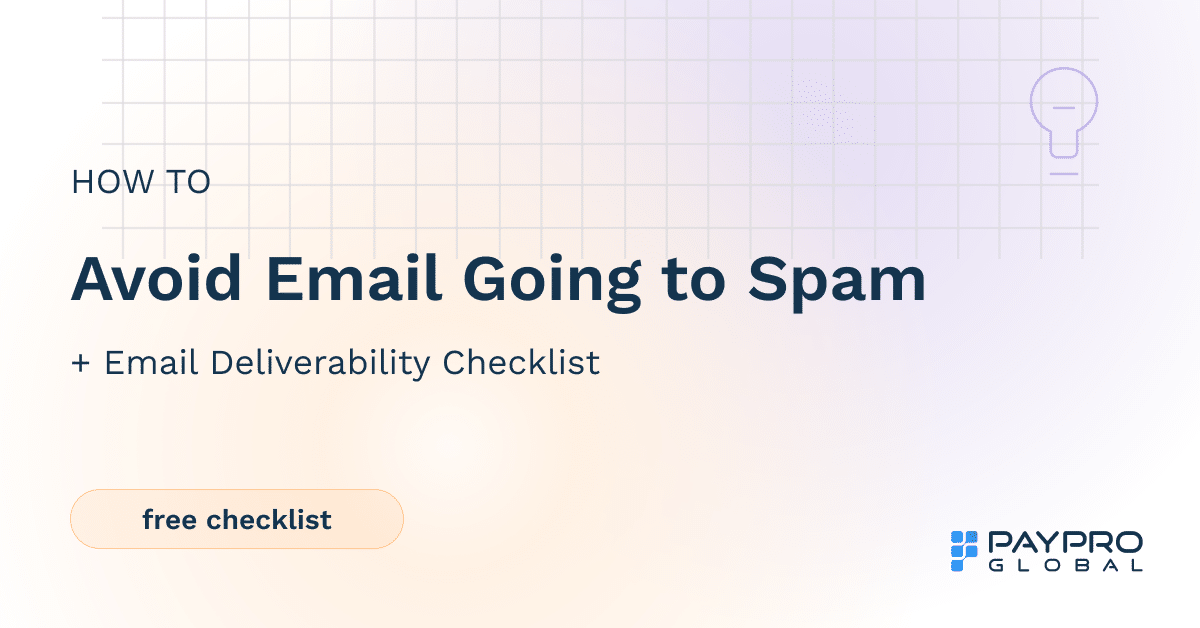 HOW TO

Avoid Email Going to Spam

+ Email Deliverability Checklist

free checklist

PAYPRO
GLOBAL